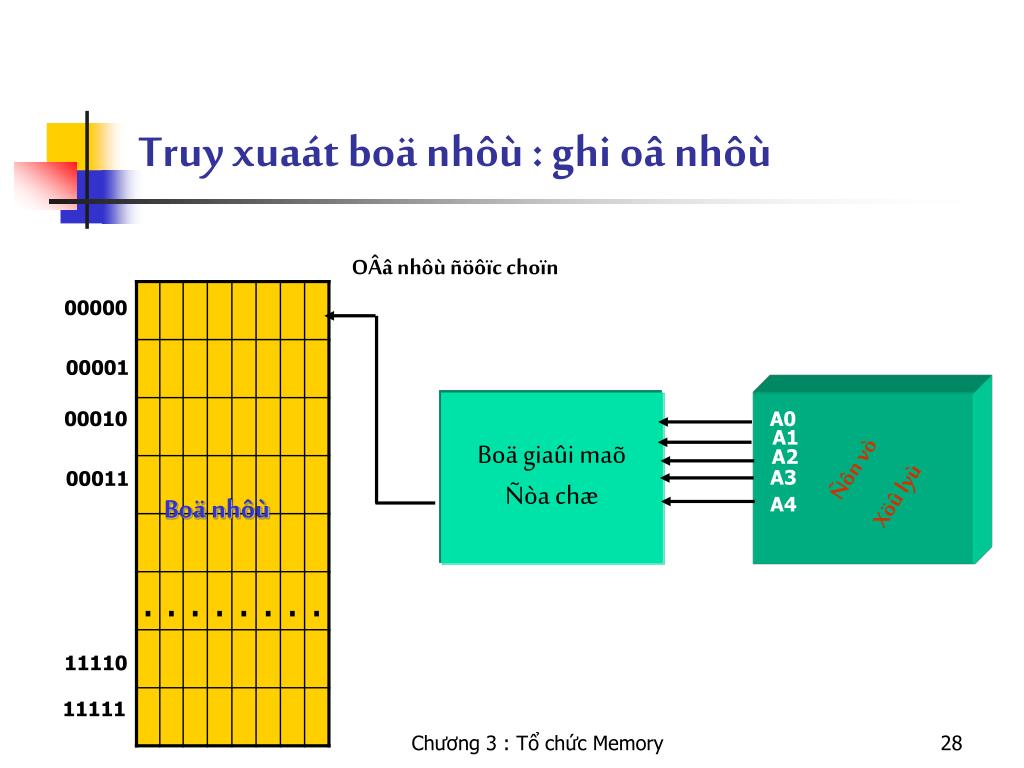 Truy xuaát boä nhôù : ghi oâ nhôù

OÂâ nhôù ñöôïc choïn

00000

00001

00010

00011

Boä nhôù

. . . . . . . .

11110

11111

Boä giaûi maõ

Ñòa chæ

A0
A1
A2
A3
A4

Ñôn vò

Xöû lyù

Chương 3 : Tổ chức Memory

28